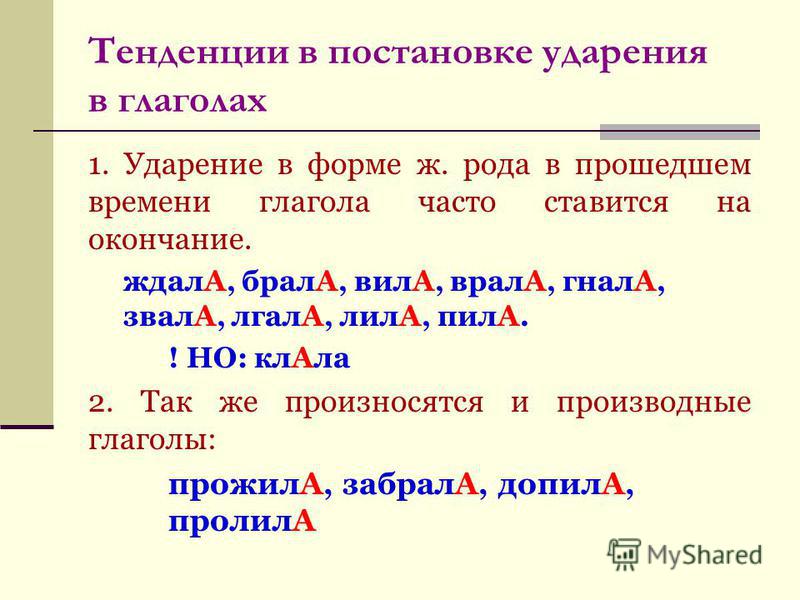 Тенденции в постановке ударения в глаголах

1. Ударение в форме ж. рода в прошедшем времени глагола часто ставится на окончание.

ждалА, бралА, вилА, вралА, гналА, звалА, лгалА, лилА, пилА.

! НО: клАла

2. Так же произносятся и производные глаголы:

прожилА, забралА, допилА, пролилА

MyShared